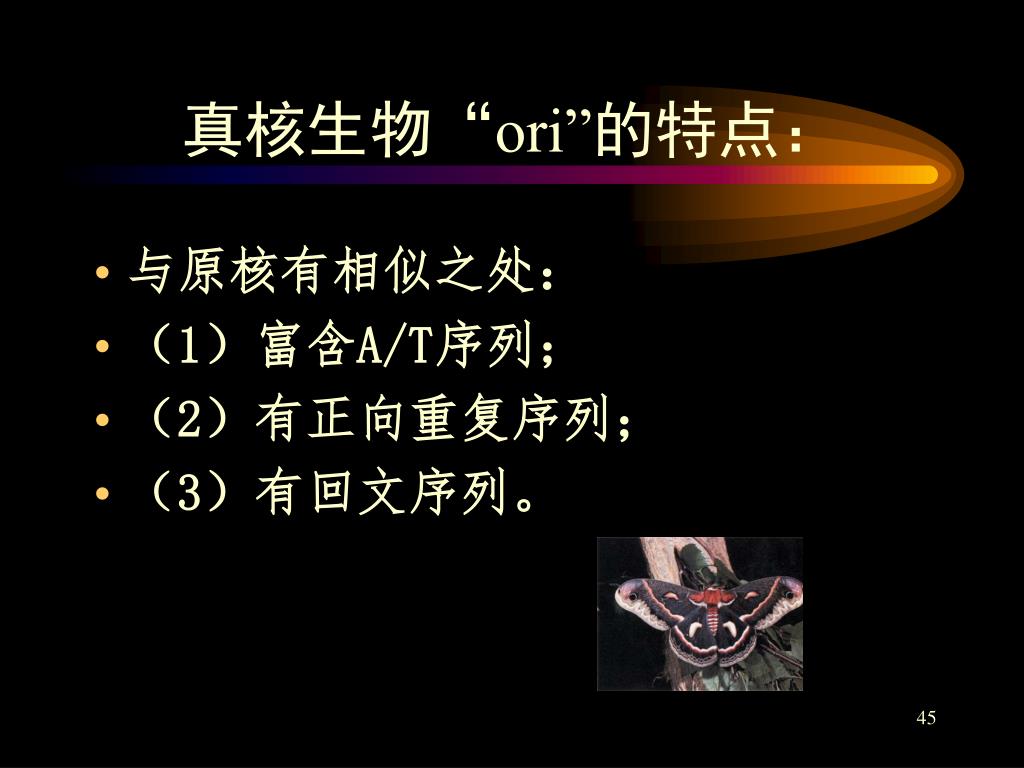 真核生物“ori”的特点：

• 与原核有相似之处：
• （1）富含A/T序列；
• （2）有正向重复序列；
• （3）有回文序列。

45